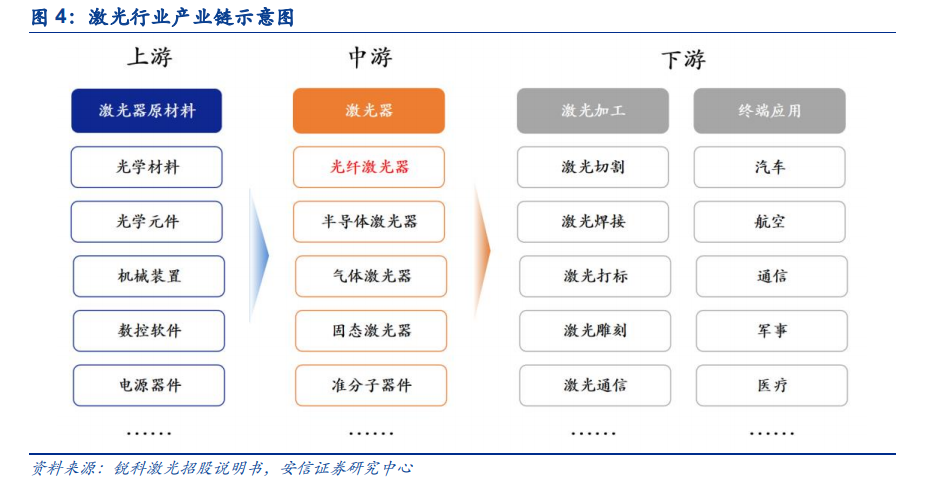 图 4：激光行业产业链示意图

上游

激光器原材料

光学材料

光学元件

机械装置

数控软件

电源器件

……

中游

激光器

光纤激光器

半导体激光器

气体激光器

固态激光器

准分子器件

……

下游

激光加工

激光切割

激光焊接

激光打标

激光雕刻

激光通信

……

终端应用

汽车

航空

通信

军事

医疗

……

资料来源：锐科激光招股说明书，安信证券研究中心